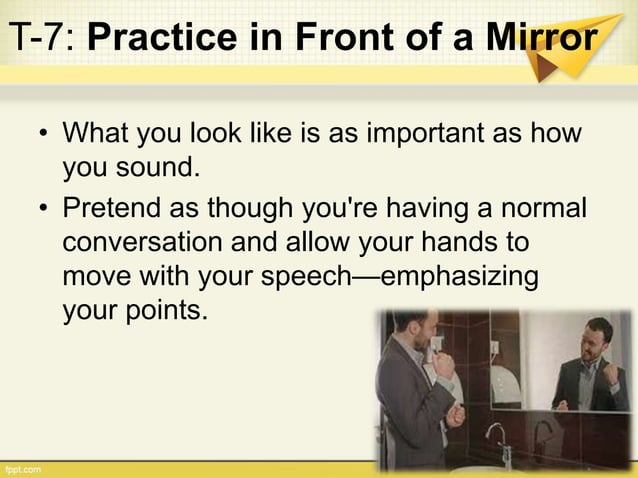 T-7: Practice in Front of a Mirror

• What you look like is as important as how you sound.
• Pretend as though you're having a normal conversation and allow your hands to move with your speech—emphasizing your points.

fppt.com